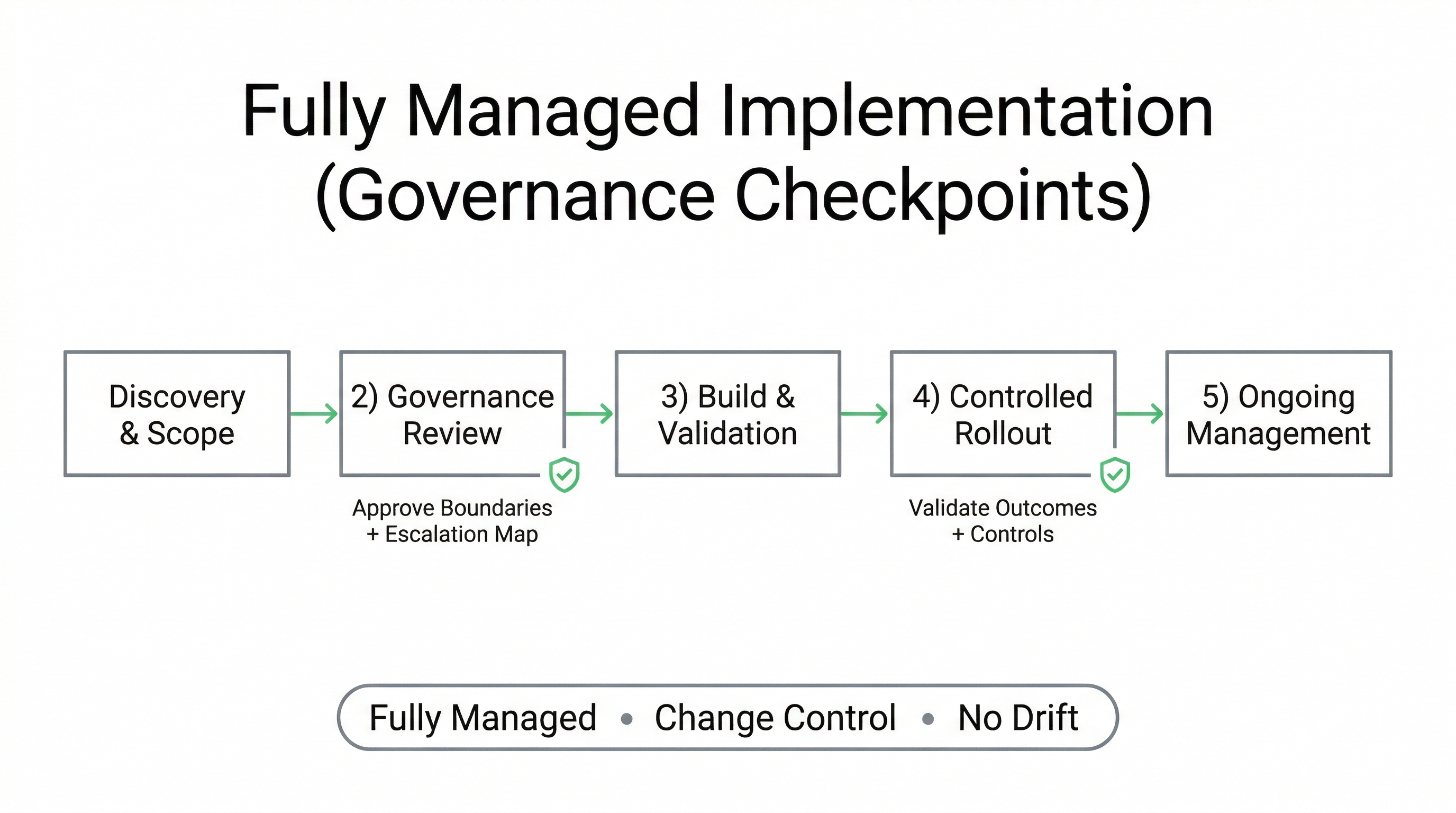 Fully Managed Implementation (Governance Checkpoints)

Discovery & Scope

2) Governance Review

Approve Boundaries + Escalation Map

3) Build & Validation

4) Controlled Rollout

Validate Outcomes + Controls

5) Ongoing Management

Fully Managed • Change Control • No Drift